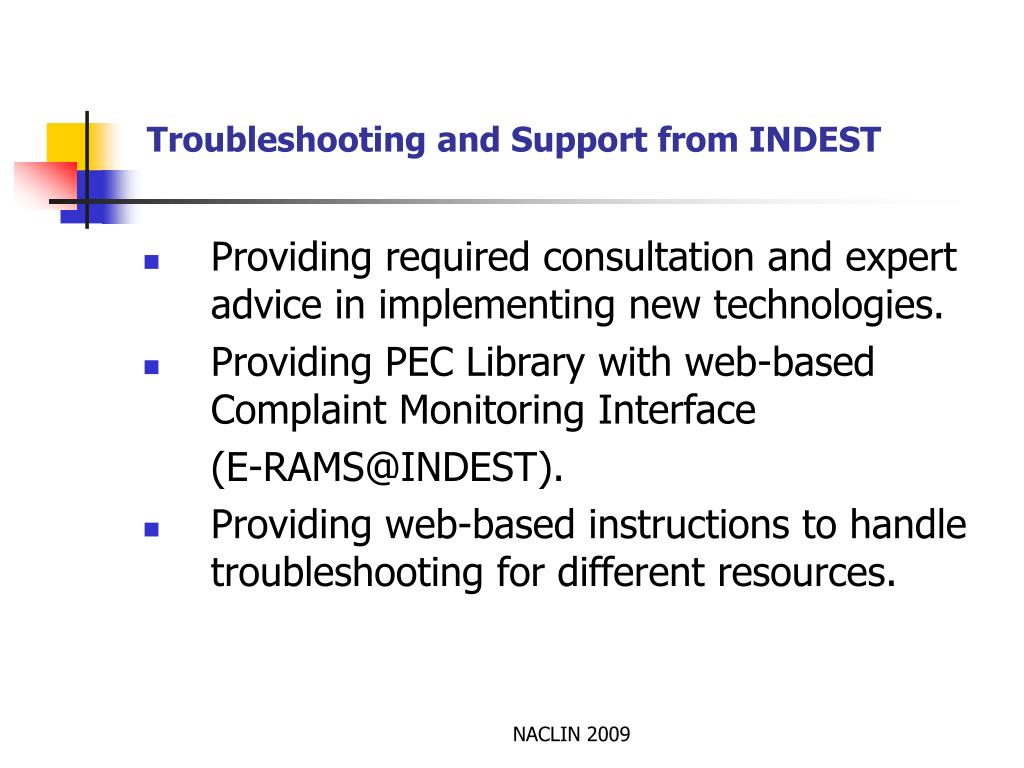 Troubleshooting and Support from INDEST

- Providing required consultation and expert advice in implementing new technologies.
- Providing PEC Library with web-based Complaint Monitoring Interface (E-RAMS@INDEST).
- Providing web-based instructions to handle troubleshooting for different resources.

NACLIN 2009